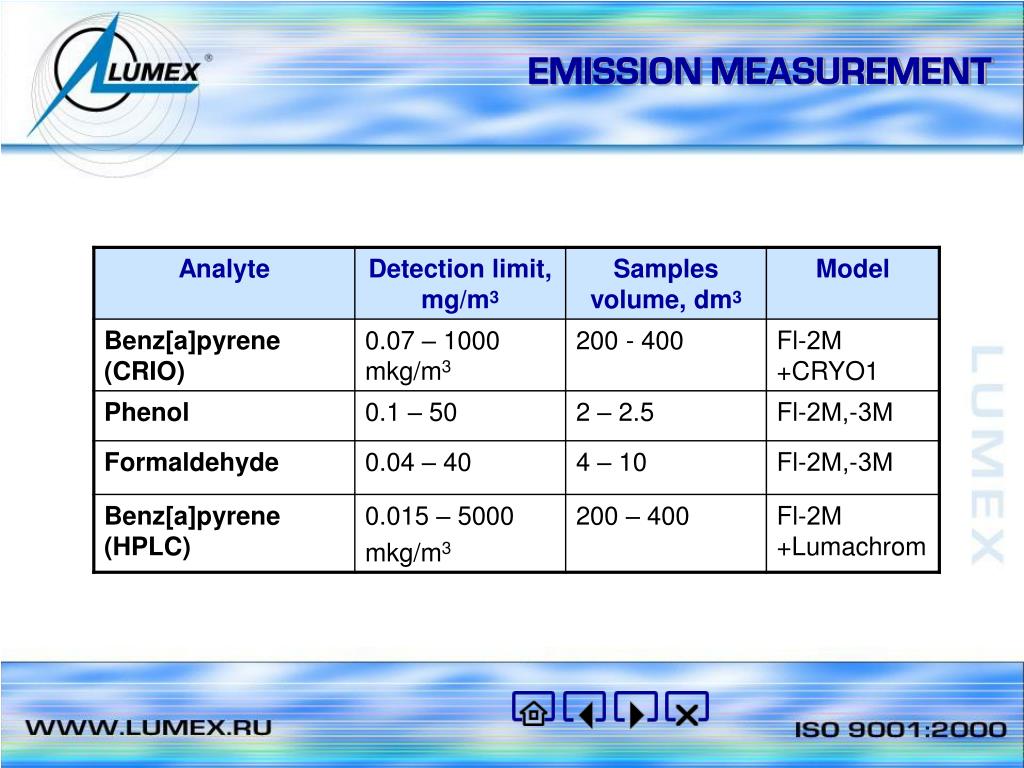 LUMEX®

EMISSION MEASUREMENT

| Analyte | Detection limit, mg/m$^3$ | Samples volume, dm$^3$ | Model |
|---|---|---|---|
| Benz[a]pyrene (CRIO) | 0.07 – 1000 mkg/m$^3$ | 200 - 400 | Fl-2M +CRYO1 |
| Phenol | 0.1 – 50 | 2 – 2.5 | Fl-2M,-3M |
| Formaldehyde | 0.04 – 40 | 4 – 10 | Fl-2M,-3M |
| Benz[a]pyrene (HPLC) | 0.015 – 5000 mkg/m$^3$ | 200 – 400 | Fl-2M +Lumachrom |

LUMEX

WWW.LUMEX.RU

ISO 9001:2000